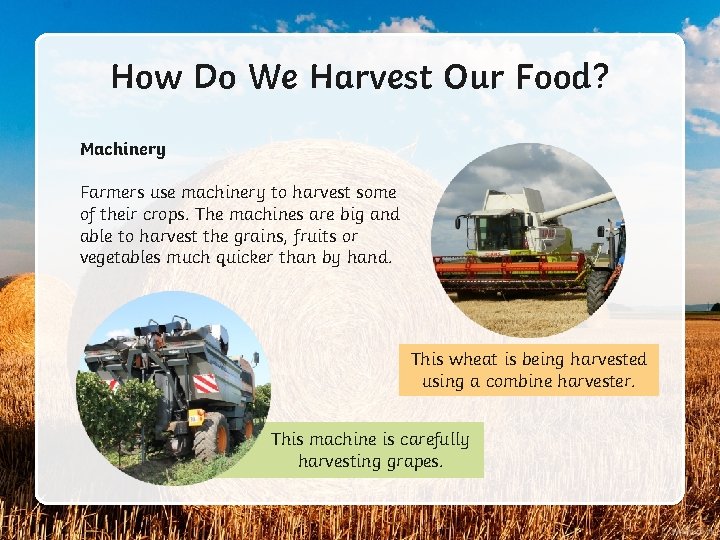 How Do We Harvest Our Food?

Machinery

Farmers use machinery to harvest some of their crops. The machines are big and able to harvest the grains, fruits or vegetables much quicker than by hand.

This wheat is being harvested using a combine harvester.

This machine is carefully harvesting grapes.